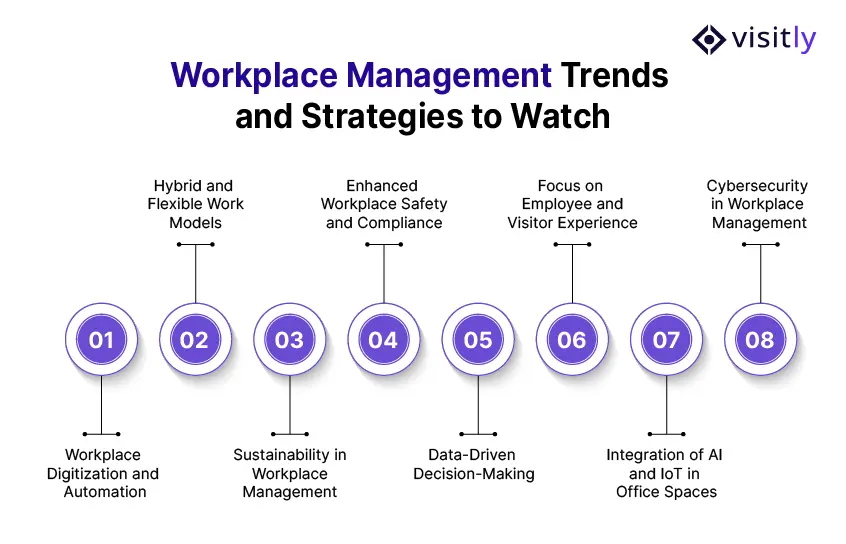 visitly

Workplace Management Trends and Strategies to Watch

Hybrid and Flexible Work Models

Enhanced Workplace Safety and Compliance

Focus on Employee and Visitor Experience

Cybersecurity in Workplace Management

01

02

03

04

05

06

07

08

Workplace Digitization and Automation

Sustainability in Workplace Management

Data-Driven Decision-Making

Integration of AI and IoT in Office Spaces